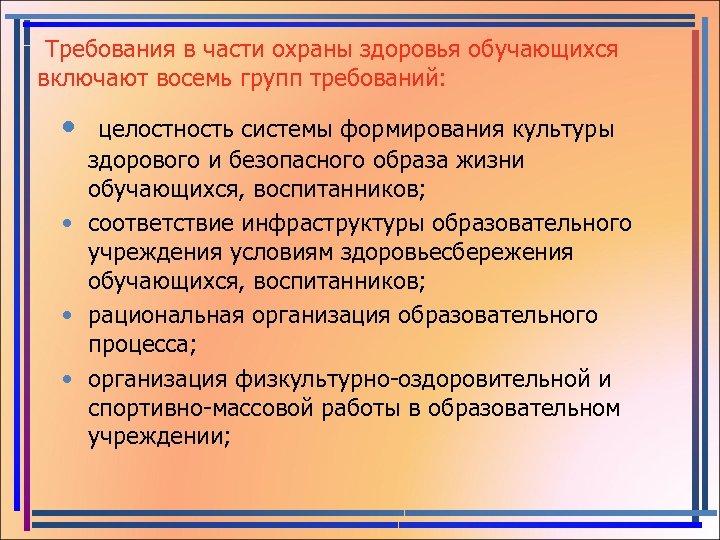 Требования в части охраны здоровья обучающихся включают восемь групп требований:

• целостность системы формирования культуры здорового и безопасного образа жизни обучающихся, воспитанников;
• соответствие инфраструктуры образовательного учреждения условиям здоровьесбережения обучающихся, воспитанников;
• рациональная организация образовательного процесса;
• организация физкультурно-оздоровительной и спортивно-массовой работы в образовательном учреждении;